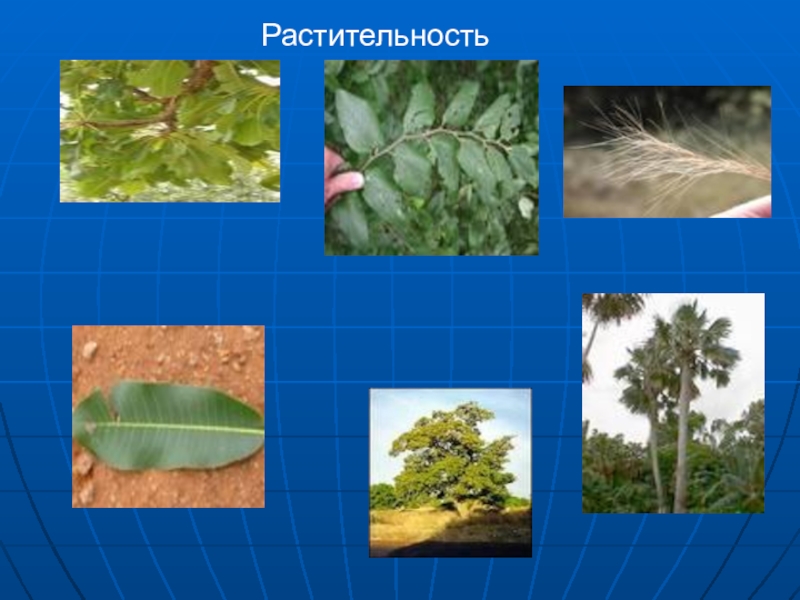 Растительность